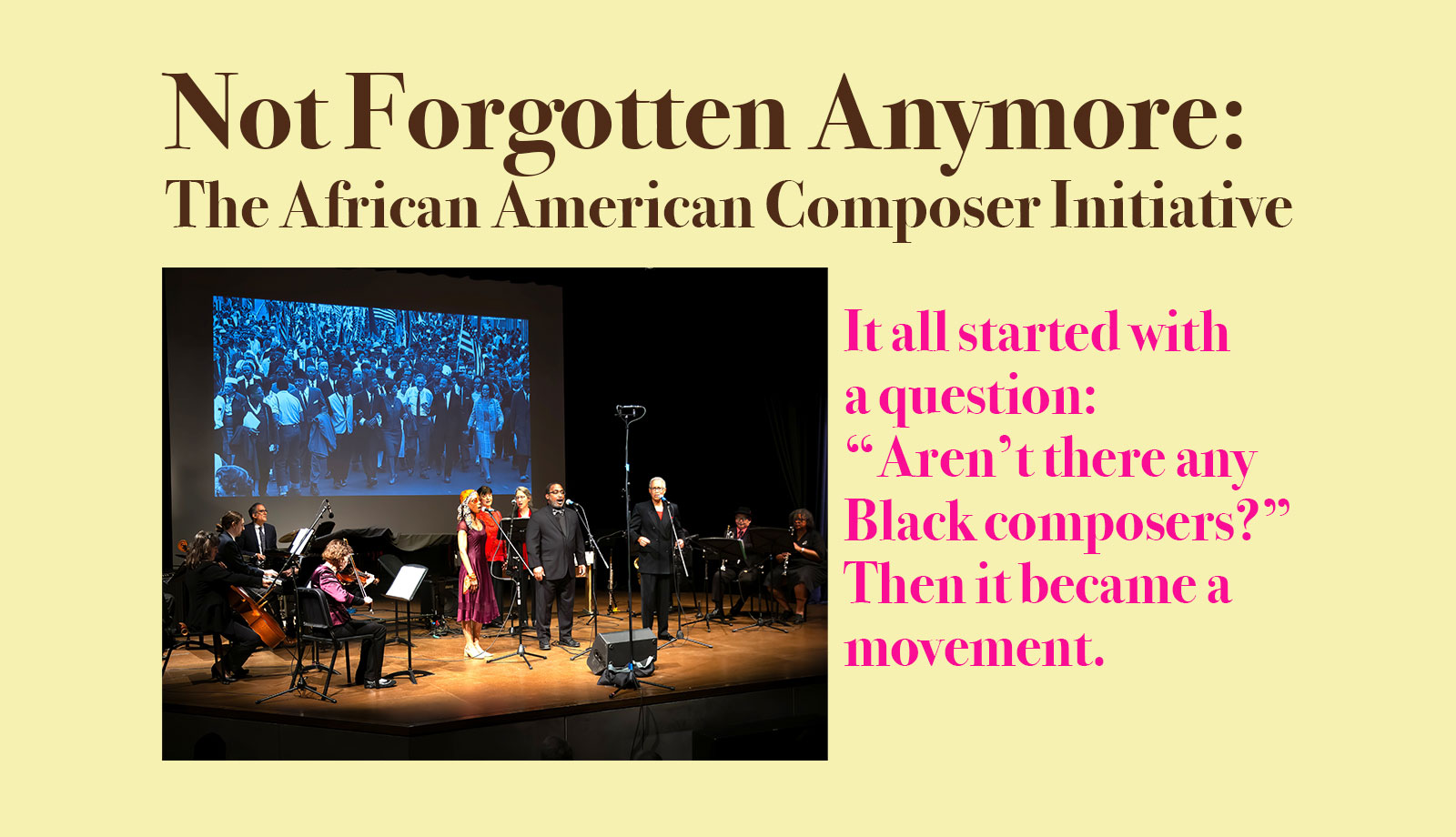 Not Forgotten Anymore:
The African American Composer Initiative

It all started with a question: “Aren’t there any Black composers?” Then it became a movement.